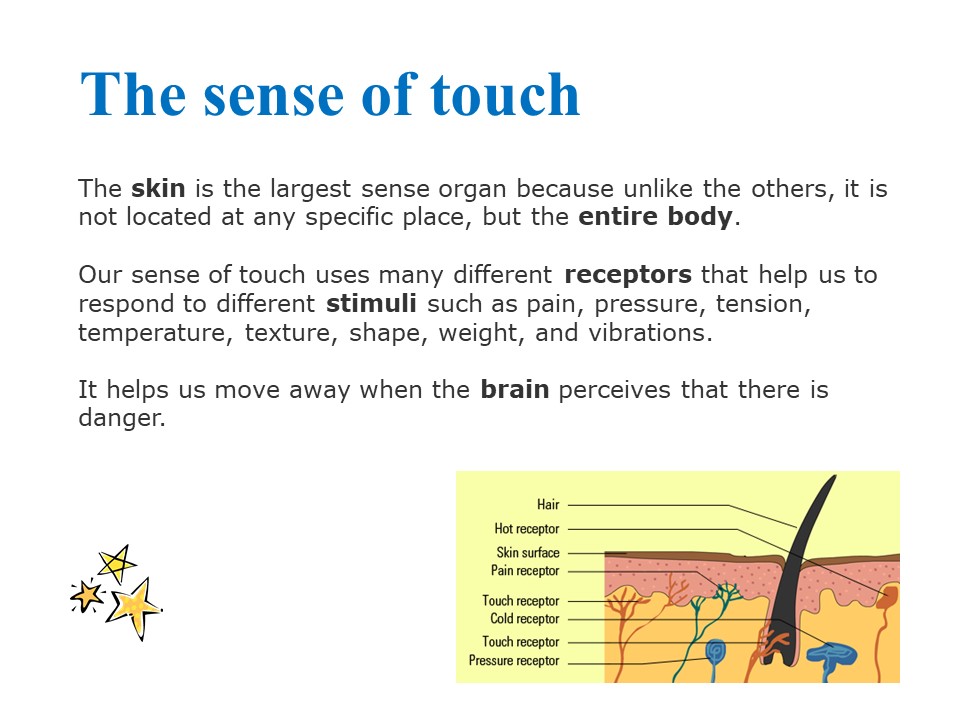 The sense of touch

The skin is the largest sense organ because unlike the others, it is not located at any specific place, but the entire body.

Our sense of touch uses many different receptors that help us to respond to different stimuli such as pain, pressure, tension, temperature, texture, shape, weight, and vibrations.

It helps us move away when the brain perceives that there is danger.

Hair
Hot receptor
Skin surface
Pain receptor
Touch receptor
Cold receptor
Touch receptor
Pressure receptor